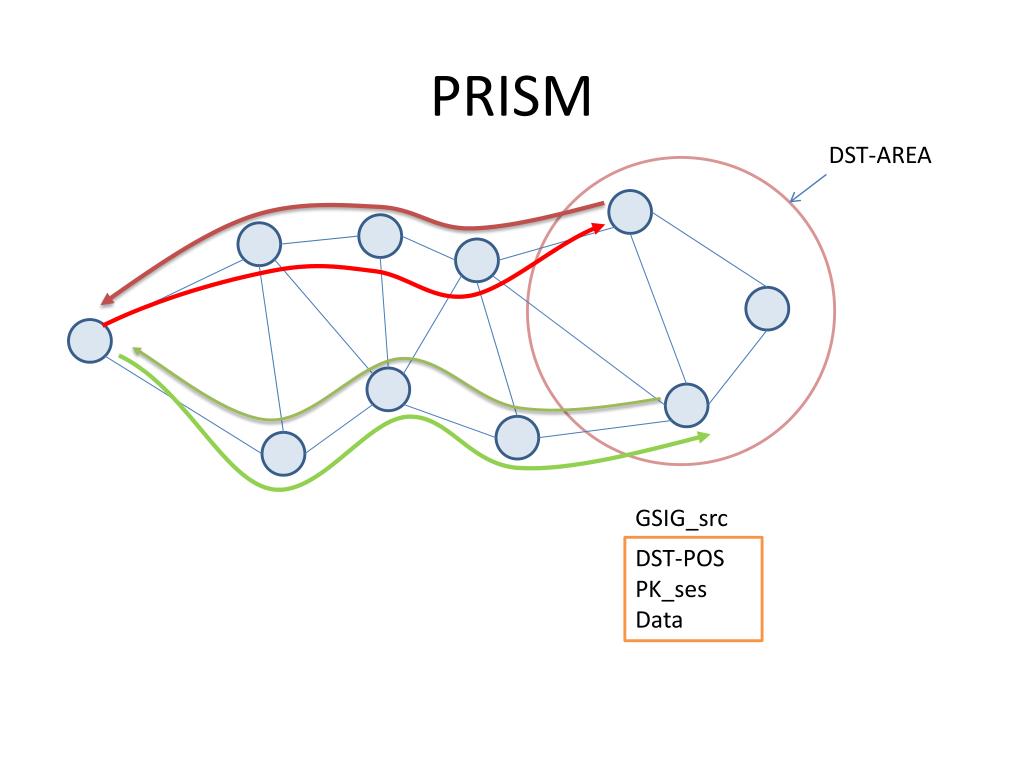 PRISM

DST-AREA

GSIG_src

DST-POS
PK_ses
Data